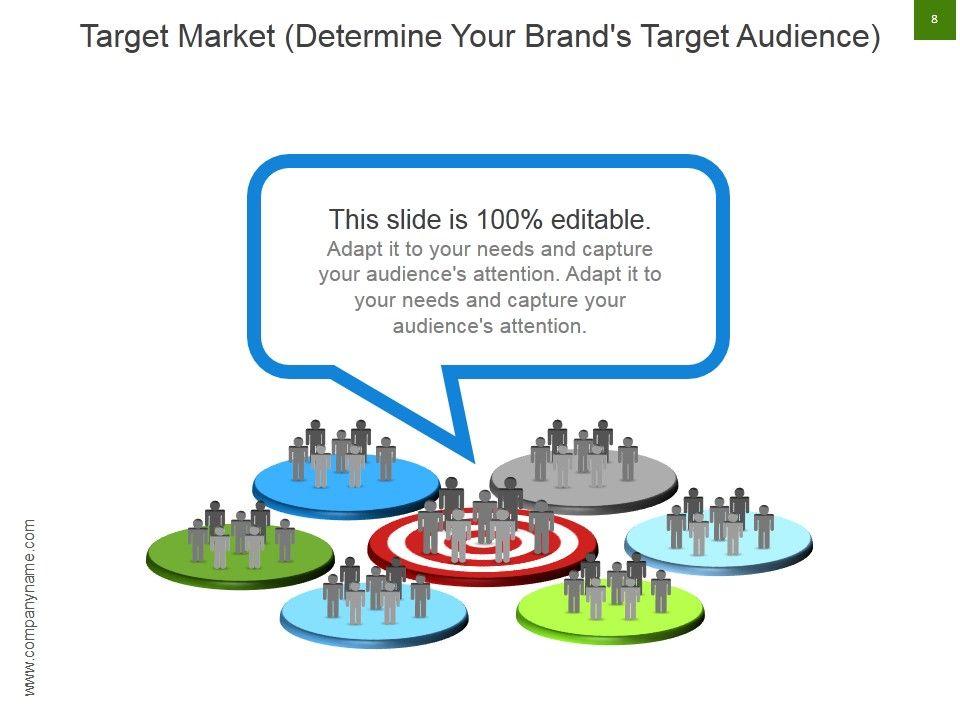 Target Market (Determine Your Brand's Target Audience)

8

This slide is 100% editable.

Adapt it to your needs and capture your audience's attention. Adapt it to your needs and capture your audience's attention.

www.companyname.com